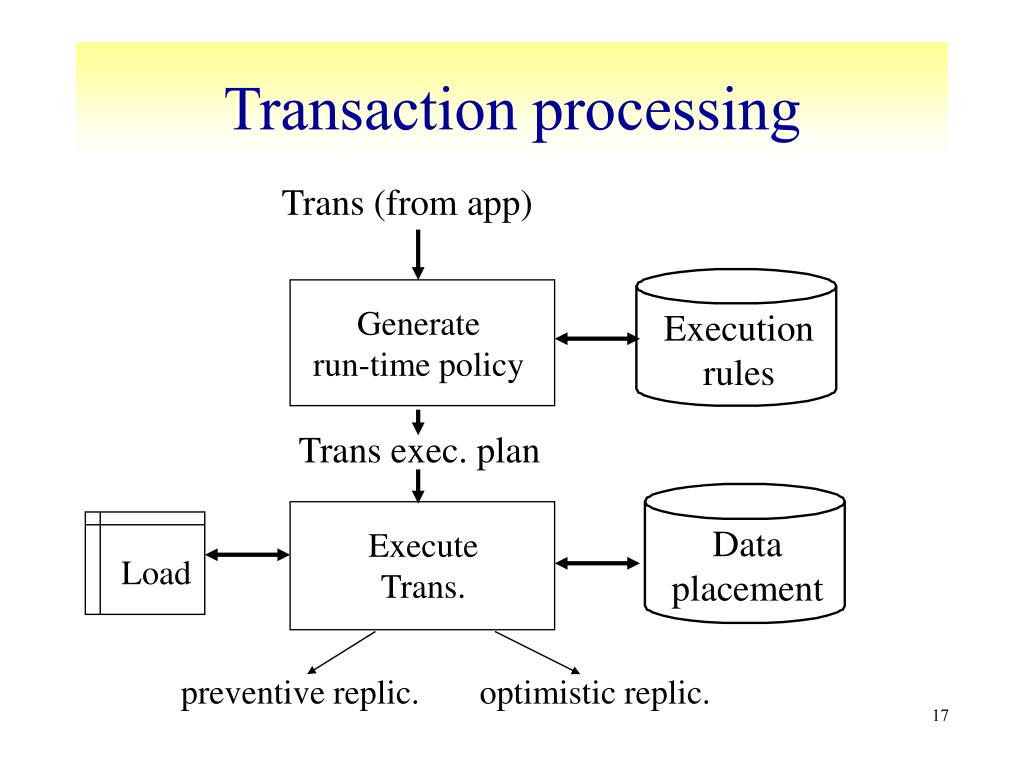 Transaction processing

Trans (from app)

Generate
run-time policy

Execution
rules

Trans exec. plan

Load

Execute
Trans.

Data
placement

preventive replic.

optimistic replic.

17